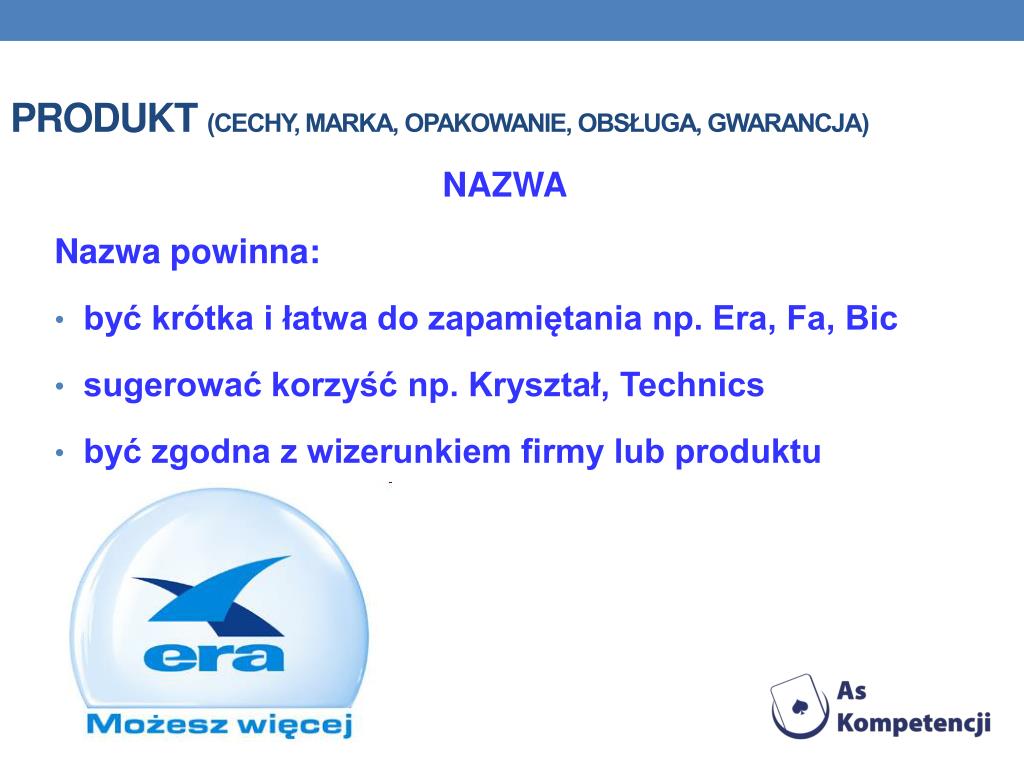 PRODUKT (CECHY, MARKA, OPAKOWANIE, OBSŁUGA, GWARANCJA)

NAZWA

Nazwa powinna:

• być krótka i łatwa do zapamiętania np. Era, Fa, Bic

• sugerować korzyść np. Kryształ, Technics

• być zgodna z wizerunkiem firmy lub produktu

era

Możesz więcej

As Kompetencji